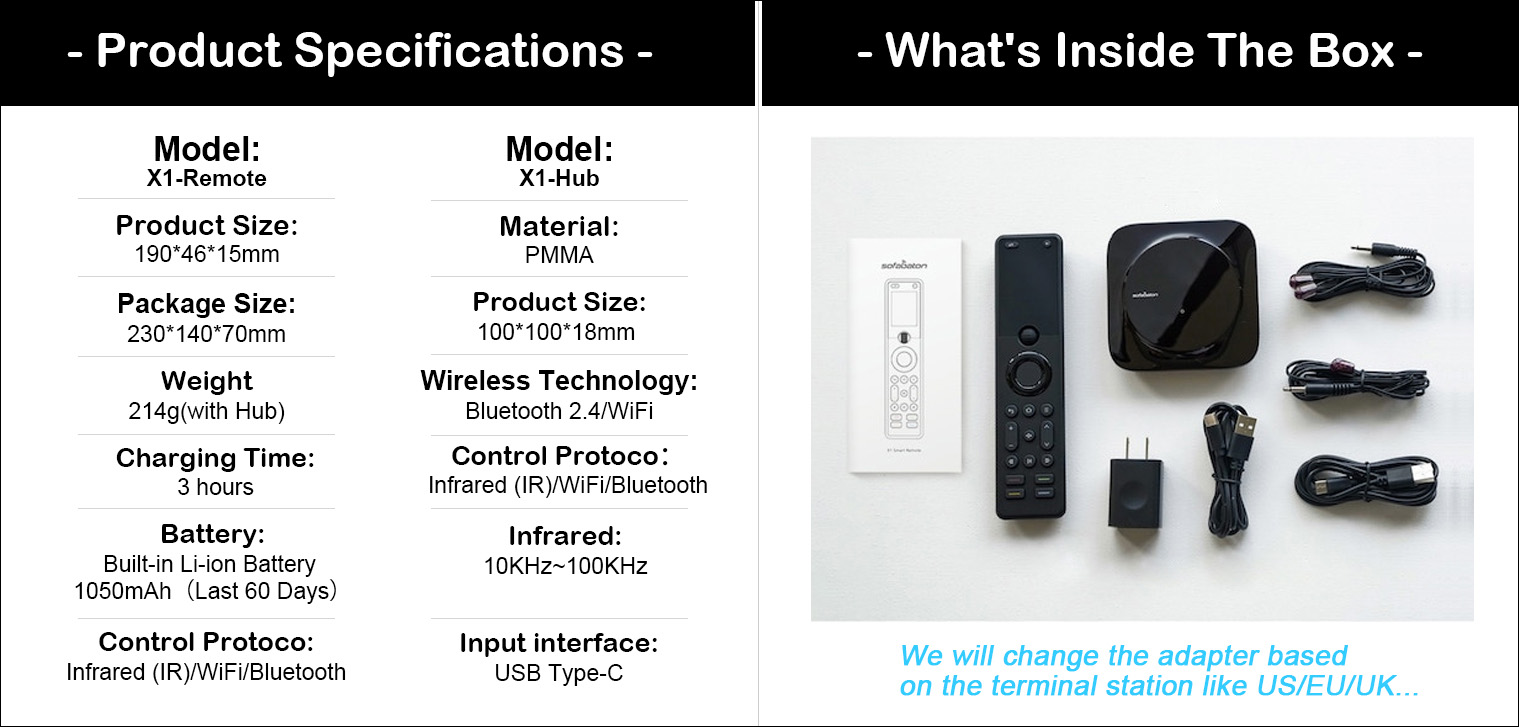 - Product Specifications -

Model:
X1-Remote

Product Size:
190*46*15mm

Package Size:
230*140*70mm

Weight
214g(with Hub)

Charging Time:
3 hours

Battery:
Built-in Li-ion Battery
1050mAh（Last 60 Days）

Control Protoco:
Infrared (IR)/WiFi/Bluetooth

Model:
X1-Hub

Material:
PMMA

Product Size:
100*100*18mm

Wireless Technology:
Bluetooth 2.4/WiFi

Control Protoco：
Infrared (IR)/WiFi/Bluetooth

Infrared:
10KHz~100KHz

Input interface:
USB Type-C

- What's Inside The Box -

sofabaton

X1 Smart Remote

sofabaton

We will change the adapter based on the terminal station like US/EU/UK...